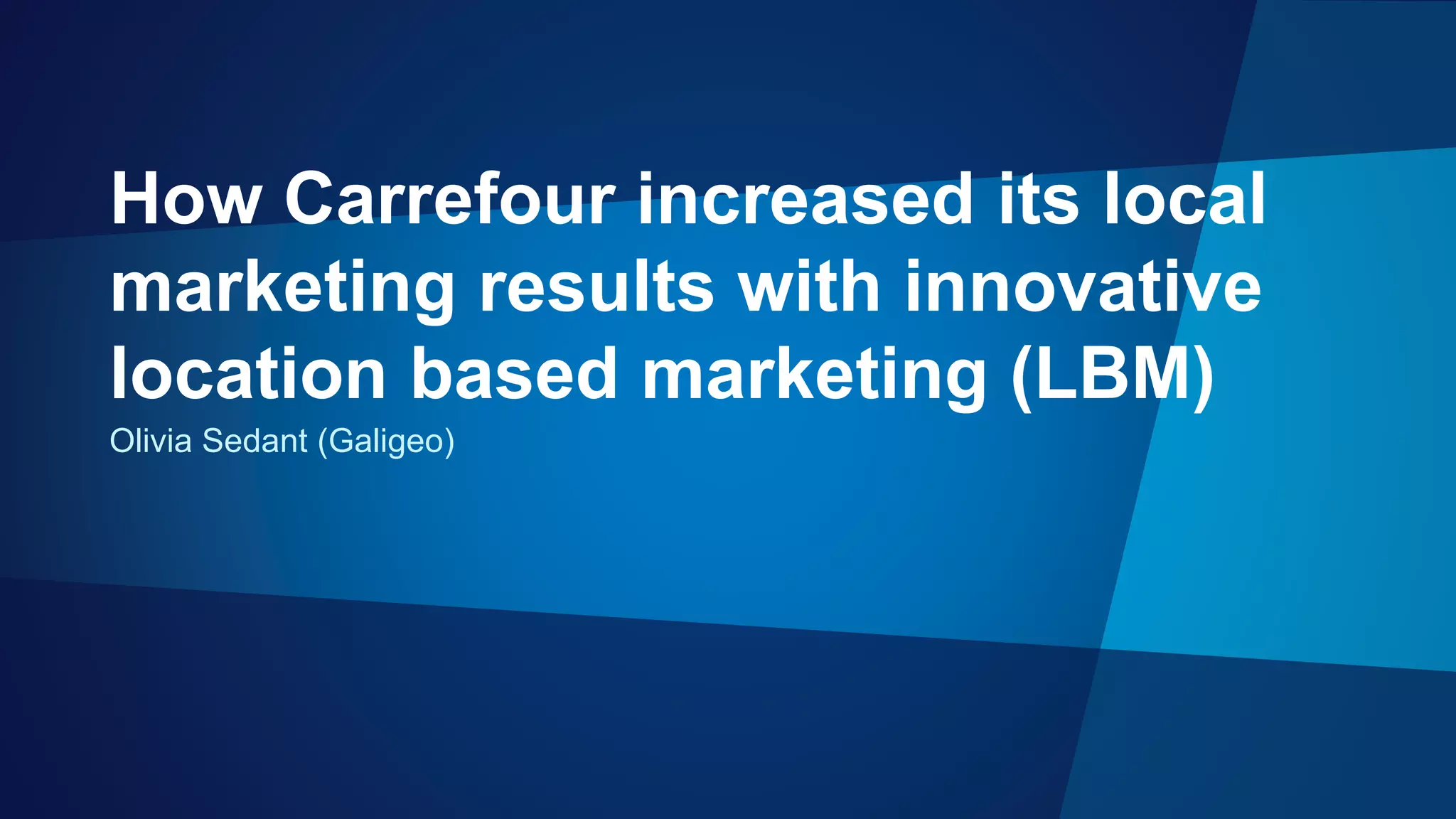 How Carrefour increased its local marketing results with innovative location based marketing (LBM)

Olivia Sedant (Galigeo)